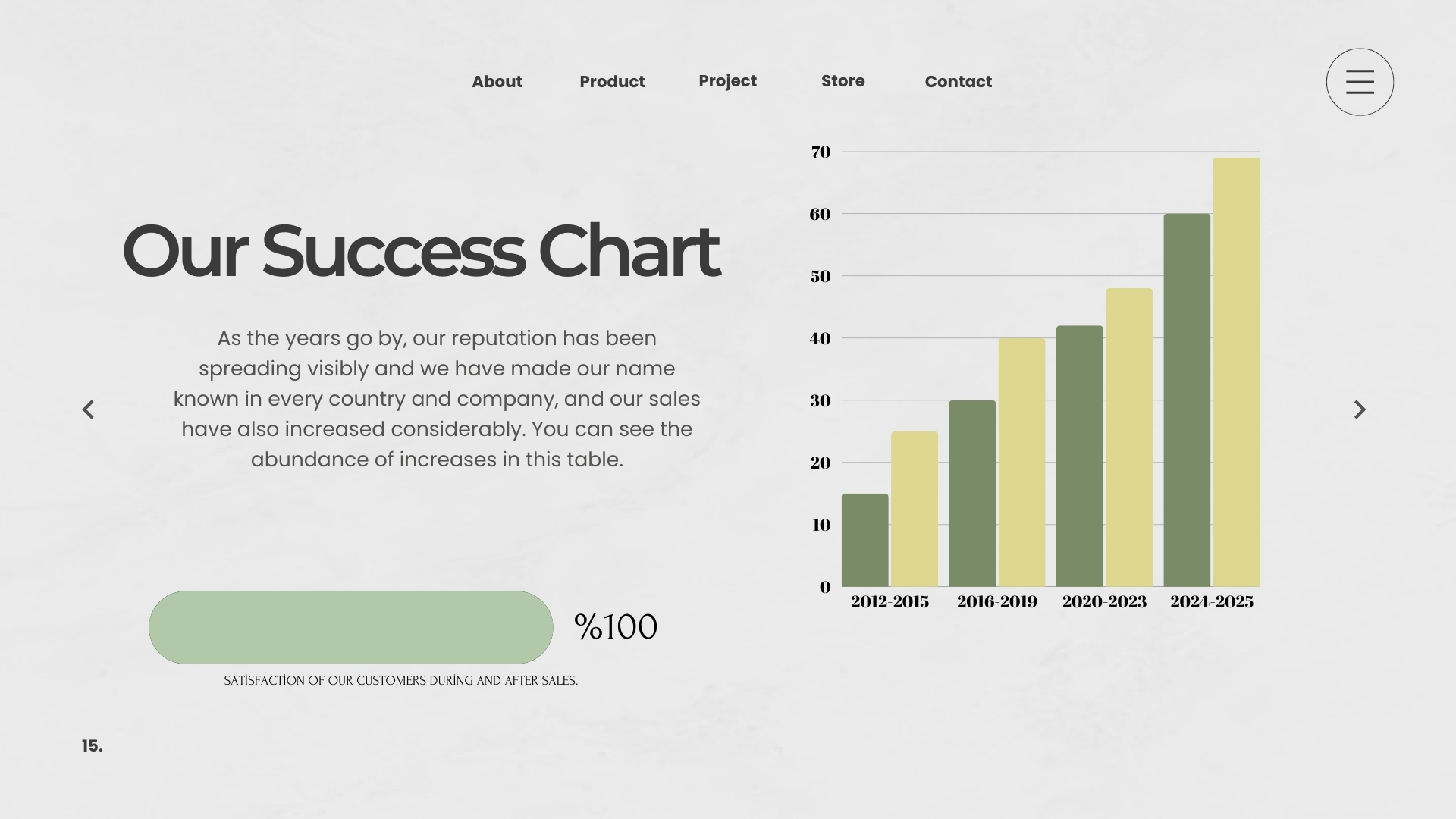 About Product Project Store Contact

Our Success Chart

As the years go by, our reputation has been spreading visibly and we have made our name known in every country and company, and our sales have also increased considerably. You can see the abundance of increases in this table.

%100

SATİSFACTİON OF OUR CUSTOMERS DURİNG AND AFTER SALES.

70
60
50
40
30
20
10
0
2012-2015
2016-2019
2020-2023
2024-2025

15.